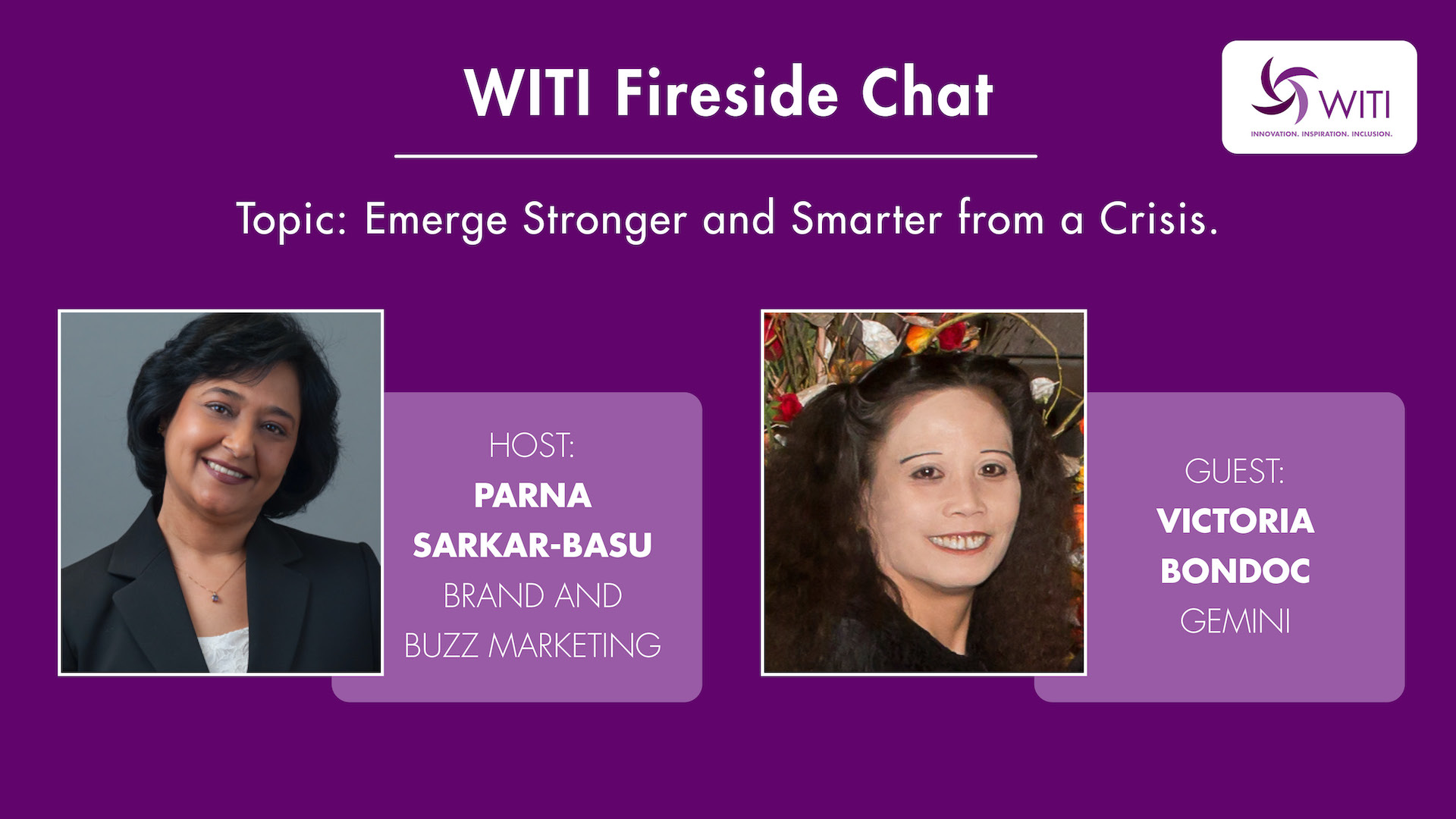 WITI Fireside Chat

WITI
INNOVATION. INSPIRATION. INCLUSION.

Topic: Emerge Stronger and Smarter from a Crisis.

HOST:
PARNA SARKAR-BASU
BRAND AND BUZZ MARKETING

GUEST:
VICTORIA BONDOC
GEMINI